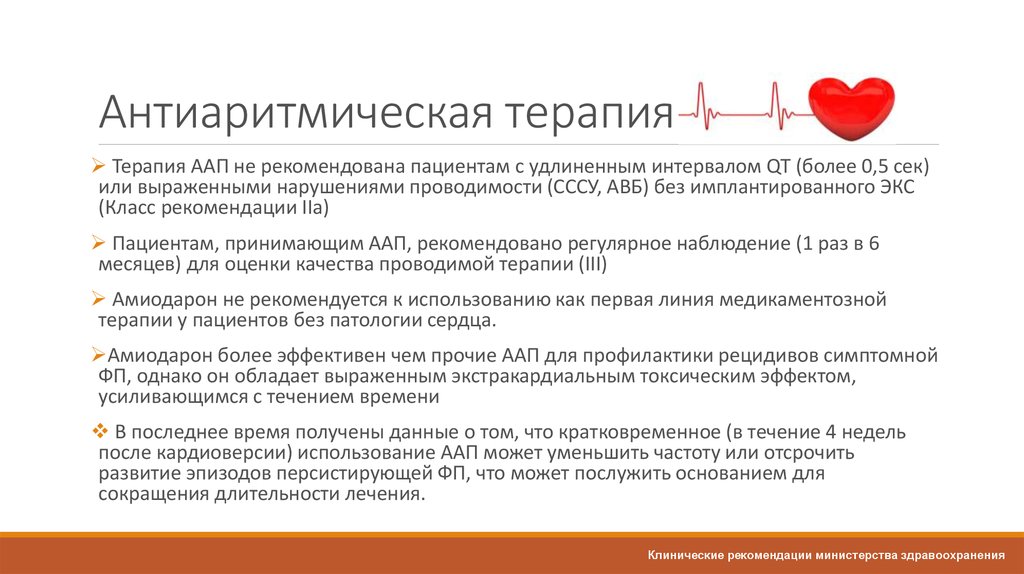 Антиаритмическая терапия

➢ Терапия ААП не рекомендована пациентам с удлиненным интервалом QT (более 0,5 сек) или выраженными нарушениями проводимости (СССУ, АВБ) без имплантированного ЭКС (Класс рекомендации IIa)

➢ Пациентам, принимающим ААП, рекомендовано регулярное наблюдение (1 раз в 6 месяцев) для оценки качества проводимой терапии (III)

➢ Амиодарон не рекомендуется к использованию как первая линия медикаментозной терапии у пациентов без патологии сердца.

➢Амиодарон более эффективен чем прочие ААП для профилактики рецидивов симптомной ФП, однако он обладает выраженным экстракардиальным токсическим эффектом, усиливающимся с течением времени

❖ В последнее время получены данные о том, что кратковременное (в течение 4 недель после кардиоверсии) использование ААП может уменьшить частоту или отсрочить развитие эпизодов персистирующей ФП, что может послужить основанием для сокращения длительности лечения.

Клинические рекомендации министерства здравоохранения